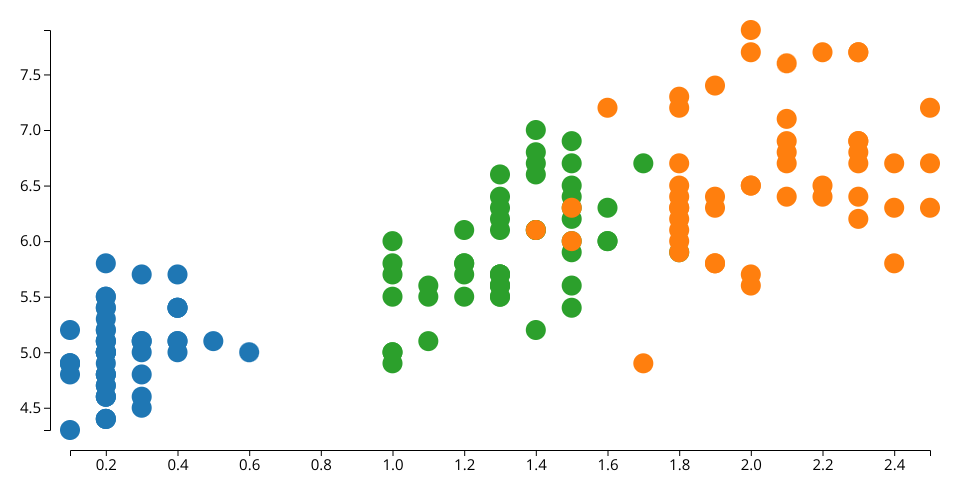 7.5
7.0
6.5
6.0
5.5
5.0
4.5

0.2
0.4
0.6
0.8
1.0
1.2
1.4
1.6
1.8
2.0
2.2
2.4